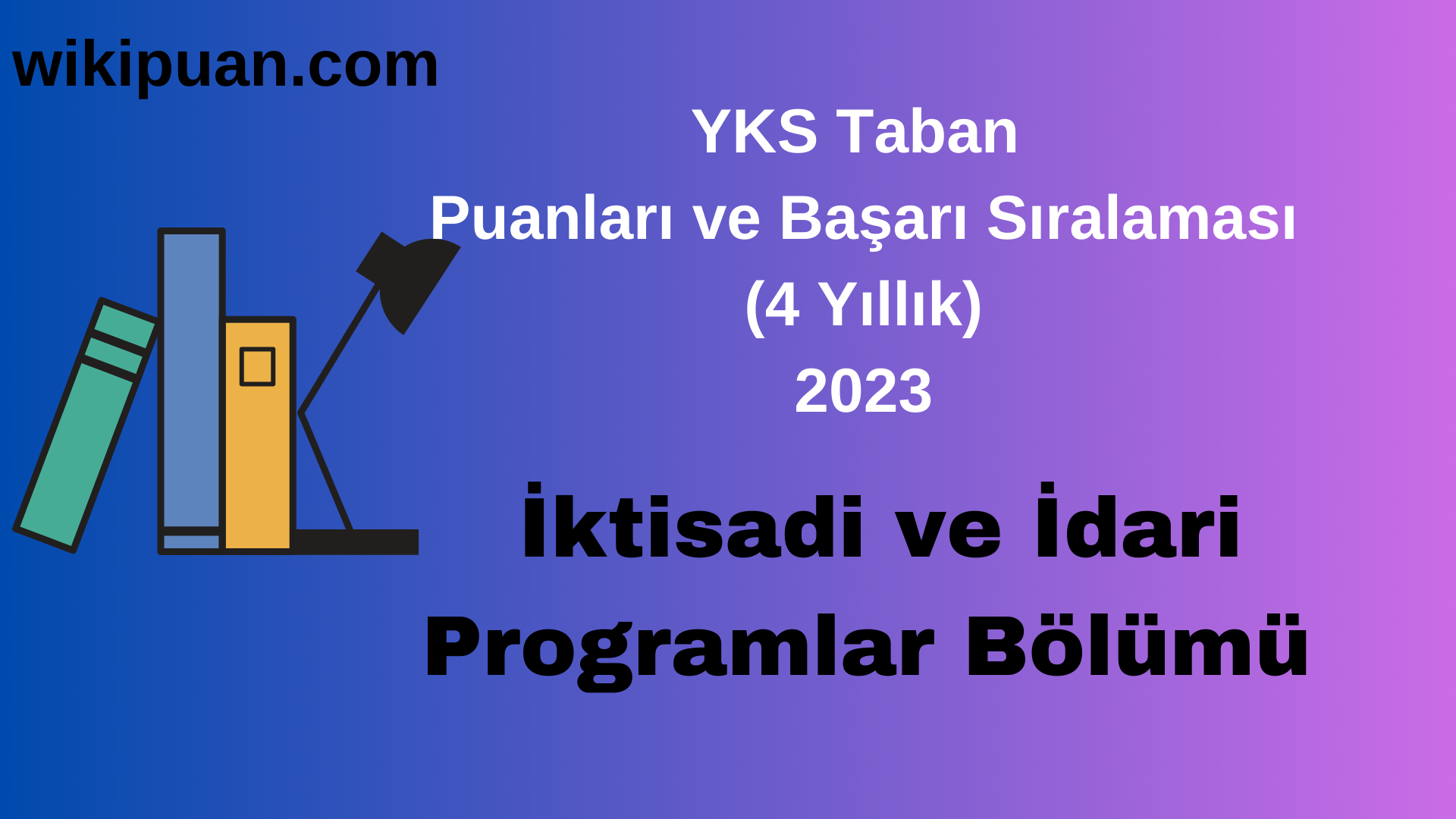 wikipuan.com

YKS Taban
Puanları ve Başarı Sıralaması
(4 Yıllık)
2023

İktisadi ve İdari
Programlar Bölümü